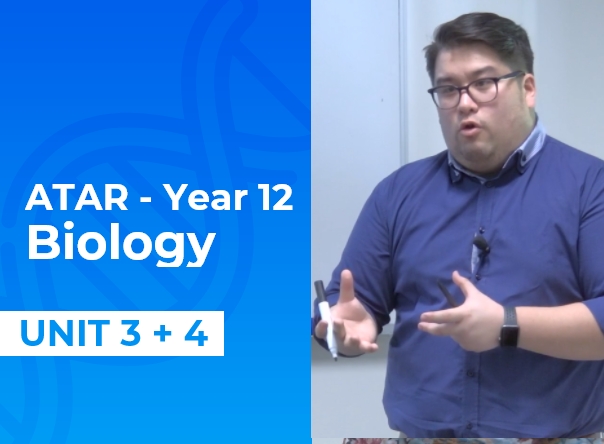 ATAR - Year 12
Biology

UNIT 3 + 4